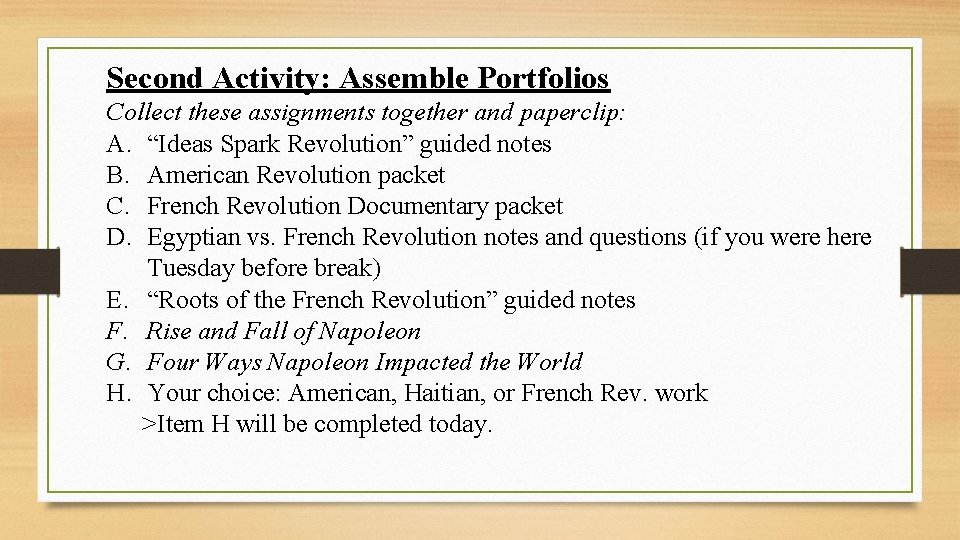 Second Activity: Assemble Portfolios

Collect these assignments together and paperclip:

A. “Ideas Spark Revolution” guided notes
B. American Revolution packet
C. French Revolution Documentary packet
D. Egyptian vs. French Revolution notes and questions (if you were here Tuesday before break)
E. “Roots of the French Revolution” guided notes
F. Rise and Fall of Napoleon
G. Four Ways Napoleon Impacted the World
H. Your choice: American, Haitian, or French Rev. work
>Item H will be completed today.